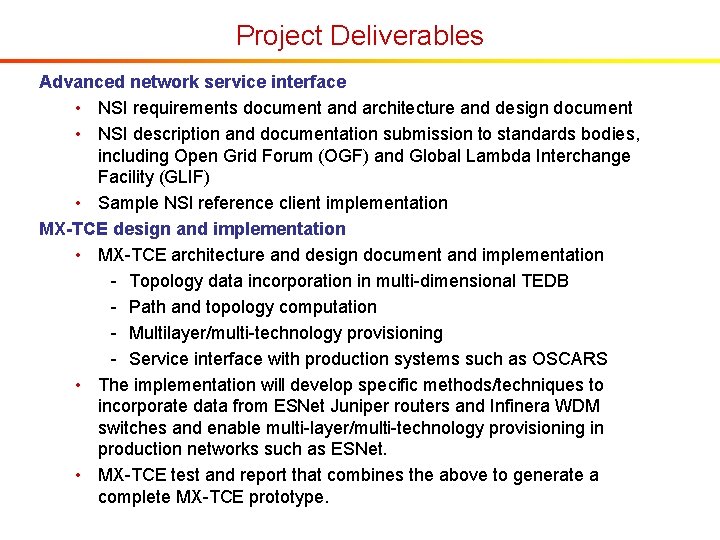 Project Deliverables

Advanced network service interface

• NSI requirements document and architecture and design document
• NSI description and documentation submission to standards bodies, including Open Grid Forum (OGF) and Global Lambda Interchange Facility (GLIF)
• Sample NSI reference client implementation

MX-TCE design and implementation

• MX-TCE architecture and design document and implementation
  - Topology data incorporation in multi-dimensional TEDB
  - Path and topology computation
  - Multilayer/multi-technology provisioning
  - Service interface with production systems such as OSCARS
• The implementation will develop specific methods/techniques to incorporate data from ESNet Juniper routers and Infinera WDM switches and enable multi-layer/multi-technology provisioning in production networks such as ESNet.
• MX-TCE test and report that combines the above to generate a complete MX-TCE prototype.